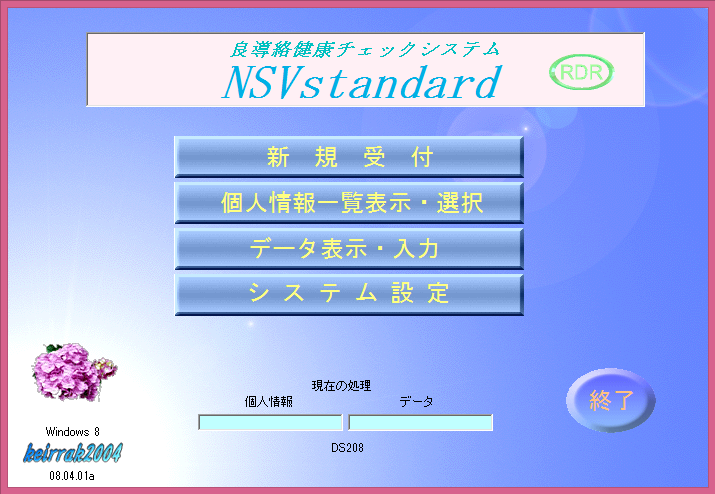 良導絡健康チェックシステム
NSVstandard
RDR

新　規　受　付

個人情報一覧表示・選択

データ表示・入力

システム設定

現在の処理
個人情報　データ

DS208

終了

Windows 8
keirrak2004
08.04.01a